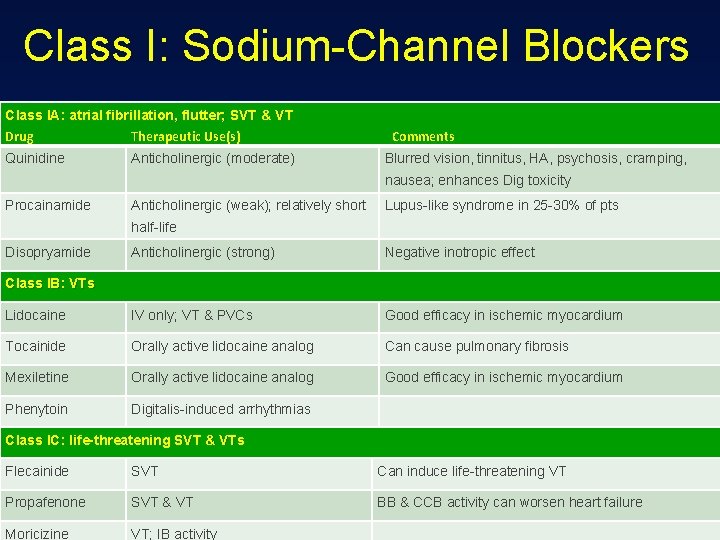 Class I: Sodium-Channel Blockers

| Class IA: atrial fibrillation, flutter; SVT & VT | | |
|---|---|---|
| Drug | Therapeutic Use(s) | Comments |
| Quinidine | Anticholinergic (moderate) | Blurred vision, tinnitus, HA, psychosis, cramping, nausea; enhances Dig toxicity |
| Procainamide | Anticholinergic (weak); relatively short half-life | Lupus-like syndrome in 25-30% of pts |
| Disopryamide | Anticholinergic (strong) | Negative inotropic effect |
| Class IB: VTs | | |
| Lidocaine | IV only; VT & PVCs | Good efficacy in ischemic myocardium |
| Tocainide | Orally active lidocaine analog | Can cause pulmonary fibrosis |
| Mexiletine | Orally active lidocaine analog | Good efficacy in ischemic myocardium |
| Phenytoin | Digitalis-induced arrhythmias | |
| Class IC: life-threatening SVT & VTs | | |
| Flecainide | SVT | Can induce life-threatening VT |
| Propafenone | SVT & VT | BB & CCB activity can worsen heart failure |
| Moricizine | VT; IB activity | |